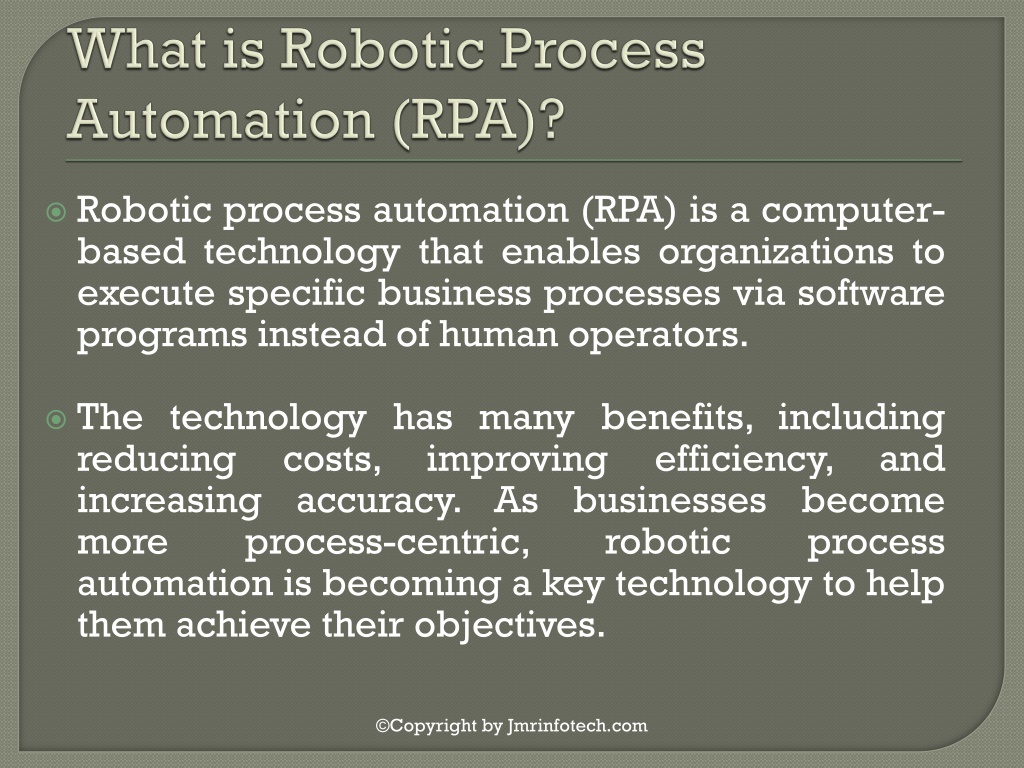 What is Robotic Process Automation (RPA)?

Robotic process automation (RPA) is a computer-based technology that enables organizations to execute specific business processes via software programs instead of human operators.

The technology has many benefits, including reducing costs, improving efficiency, and increasing accuracy. As businesses become more process-centric, robotic process automation is becoming a key technology to help them achieve their objectives.

©Copyright by Jmrinfotech.com